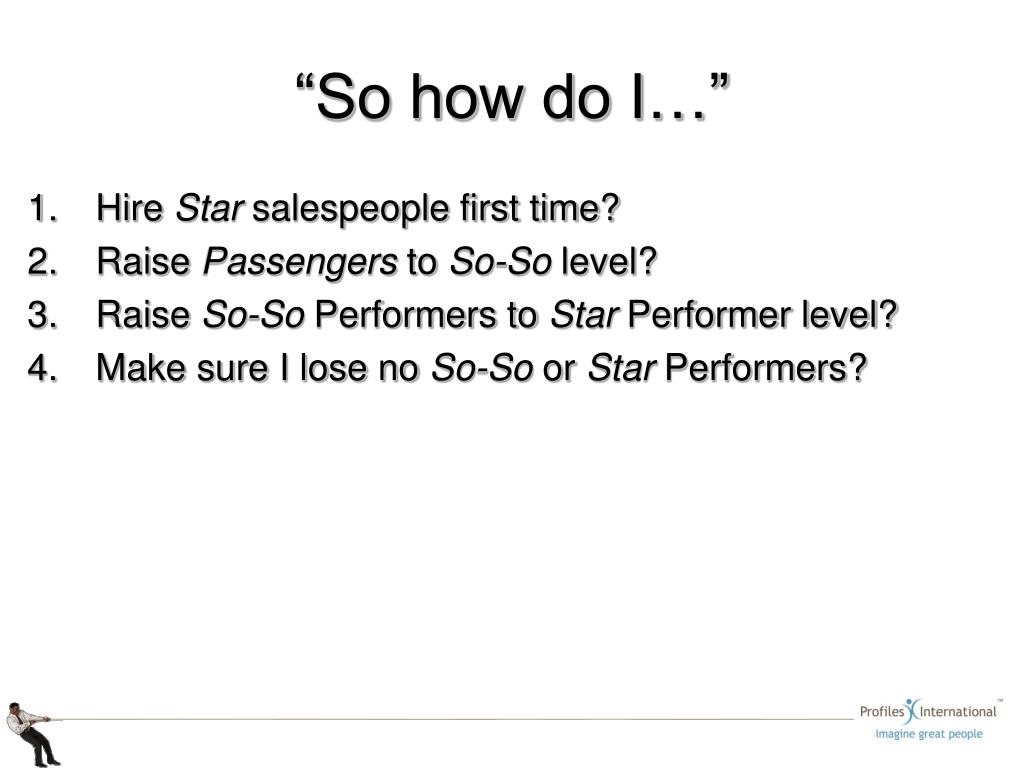 “So how do I…”

1. Hire Star salespeople first time?
2. Raise Passengers to So-So level?
3. Raise So-So Performers to Star Performer level?
4. Make sure I lose no So-So or Star Performers?

Profiles International™
imagine great people